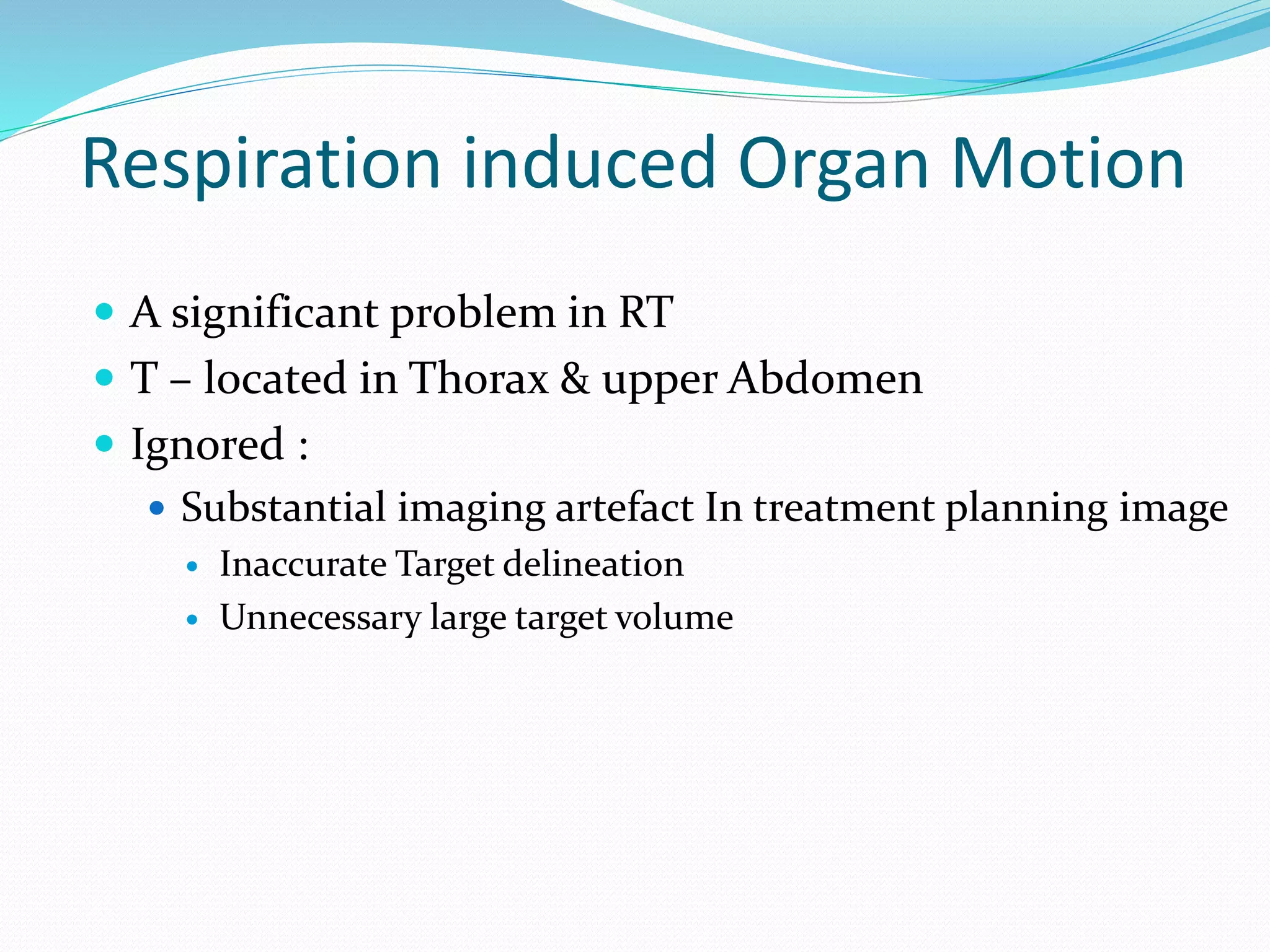 Respiration induced Organ Motion

- A significant problem in RT
- T – located in Thorax & upper Abdomen
- Ignored :
  - Substantial imaging artefact In treatment planning image
    - Inaccurate Target delineation
    - Unnecessary large target volume